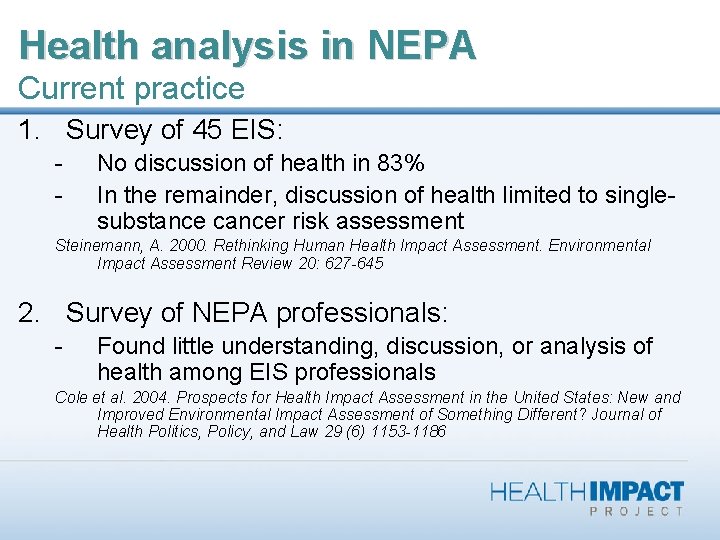 Health analysis in NEPA
Current practice

1. Survey of 45 EIS:

- No discussion of health in 83%
- In the remainder, discussion of health limited to single-substance cancer risk assessment

Steinemann, A. 2000. Rethinking Human Health Impact Assessment. Environmental Impact Assessment Review 20: 627-645

2. Survey of NEPA professionals:

- Found little understanding, discussion, or analysis of health among EIS professionals

Cole et al. 2004. Prospects for Health Impact Assessment in the United States: New and Improved Environmental Impact Assessment of Something Different? Journal of Health Politics, Policy, and Law 29 (6) 1153-1186

HEALTH IMPACT
PROJECT